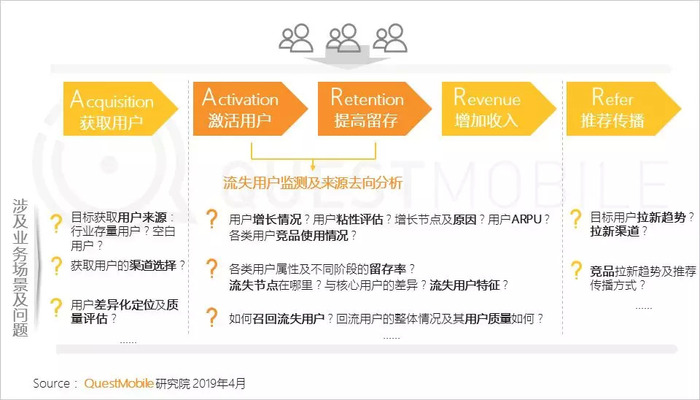 Acquisition
获取用户

Activation
激活用户

Retention
提高留存

Revenue
增加收入

Refer
推荐传播

流失用户监测及来源去向分析

QUESTMOBILE

涉及业务场景及问题

? 目标获取用户来源：行业存量用户？空白用户？
? 获取用户的渠道选择？
? 用户差异化定位及质量评估？
......

? 用户增长情况？用户粘性评估？增长节点及原因？用户ARPU？各类用户竞品使用情况？
? 各类用户属性及不同阶段的留存率？流失节点在哪里？与核心用户的差异？流失用户特征？
? 如何召回流失用户？回流用户的整体情况及其用户质量如何？
......

? 目标用户拉新趋势？拉新渠道？
? 竞品拉新趋势及推荐传播方式？
......

Source： QuestMobile 研究院 2019年4月